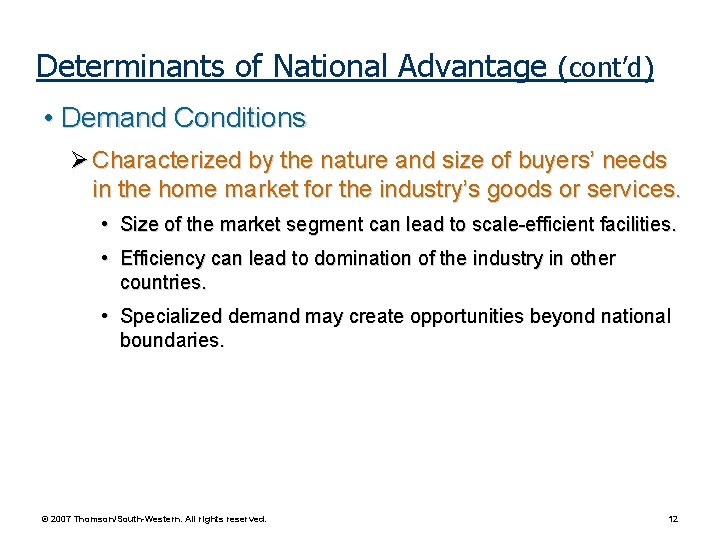 Determinants of National Advantage (cont'd)

• Demand Conditions

➢ Characterized by the nature and size of buyers' needs in the home market for the industry's goods or services.

• Size of the market segment can lead to scale-efficient facilities.

• Efficiency can lead to domination of the industry in other countries.

• Specialized demand may create opportunities beyond national boundaries.

© 2007 Thomson/South-Western. All rights reserved.

12